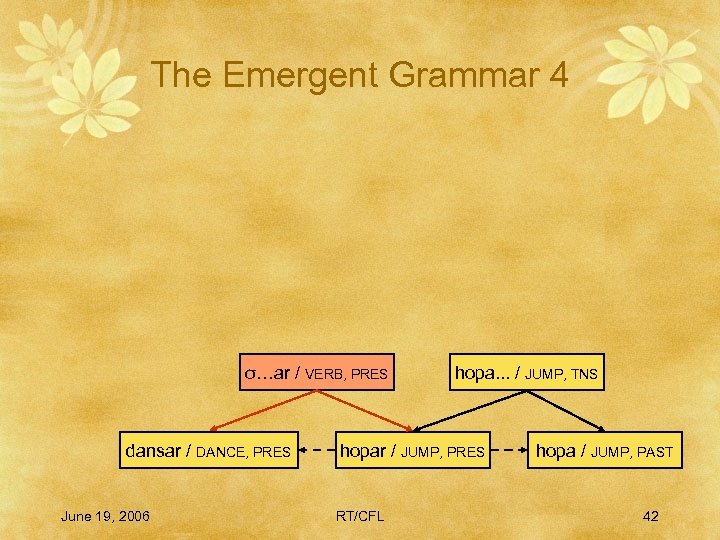 The Emergent Grammar 4

σ…ar / VERB, PRES

hopa... / JUMP, TNS

dansar / DANCE, PRES

hopar / JUMP, PRES

hopa / JUMP, PAST

June 19, 2006

RT/CFL

42